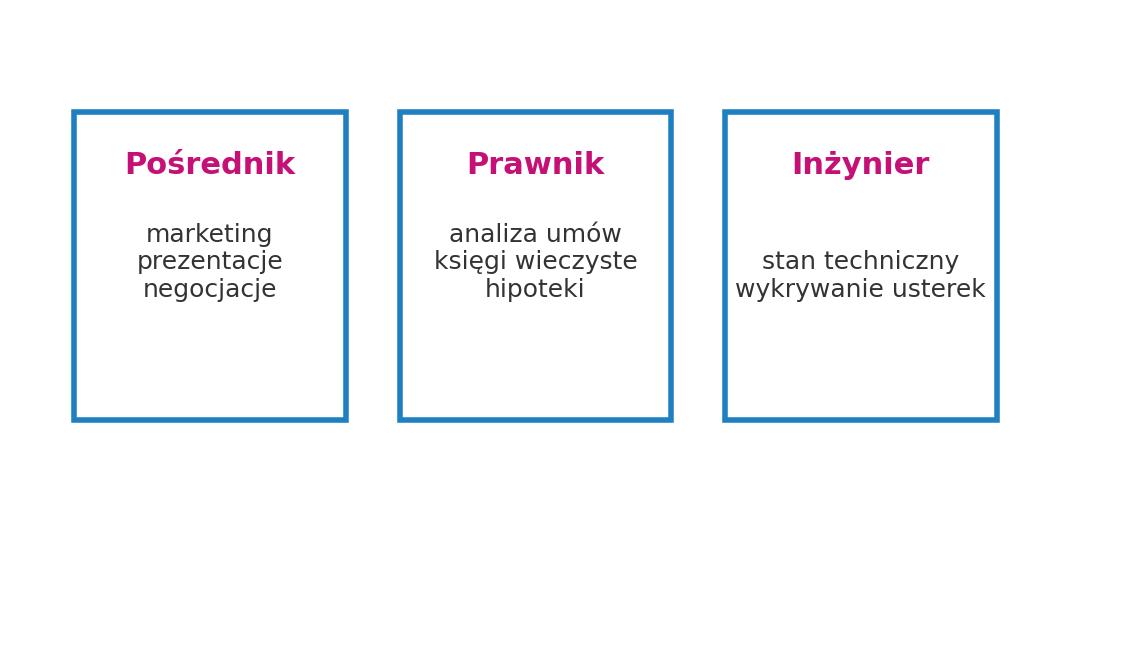 Pośrednik

marketing
prezentacje
negocjacje

Prawnik

analiza umów
księgi wieczyste
hipoteki

Inżynier

stan techniczny
wykrywanie usterek